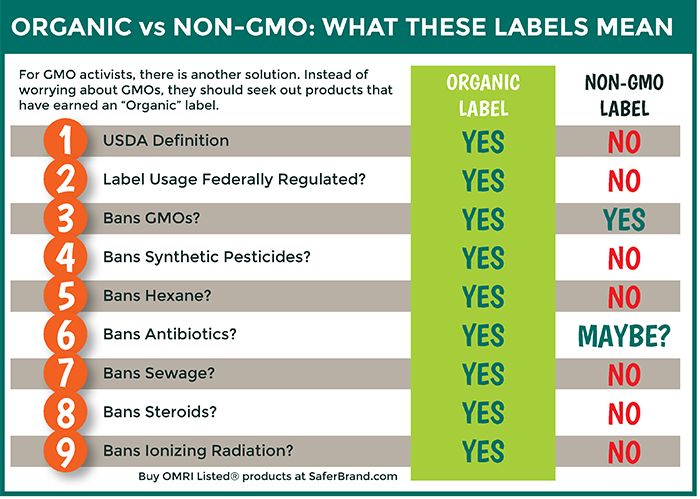 ORGANIC vs NON-GMO: WHAT THESE LABELS MEAN

For GMO activists, there is another solution. Instead of worrying about GMOs, they should seek out products that have earned an "Organic" label.

| | | ORGANIC LABEL | NON-GMO LABEL |
|---|---|---|---|
| 1 | USDA Definition | YES | NO |
| 2 | Label Usage Federally Regulated? | YES | NO |
| 3 | Bans GMOs? | YES | YES |
| 4 | Bans Synthetic Pesticides? | YES | NO |
| 5 | Bans Hexane? | YES | NO |
| 6 | Bans Antibiotics? | YES | MAYBE? |
| 7 | Bans Sewage? | YES | NO |
| 8 | Bans Steroids? | YES | NO |
| 9 | Bans Ionizing Radiation? | YES | NO |

Buy OMRI Listed® products at SaferBrand.com